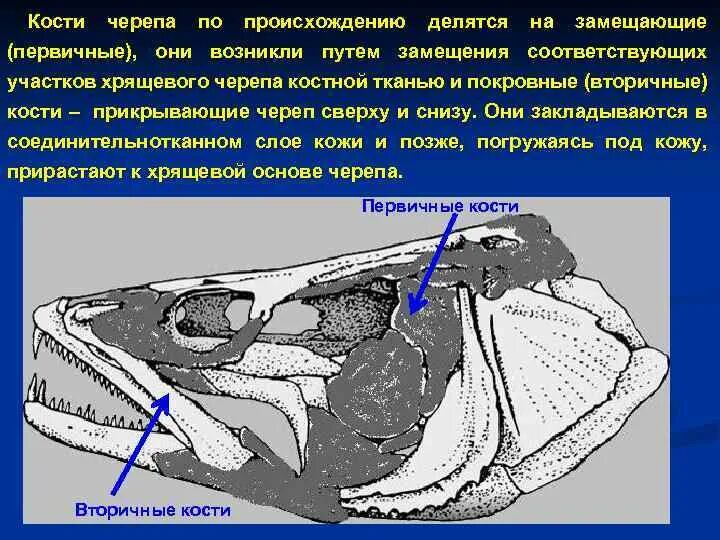 Кости черепа по происхождению делятся на замещающие (первичные), они возникли путем замещения соответствующих участков хрящевого черепа костной тканью и покровные (вторичные) кости – прикрывающие череп сверху и снизу. Они закладываются в соединительнотканном слое кожи и позже, погружаясь под кожу, прирастают к хрящевой основе черепа.

Первичные кости

Вторичные кости